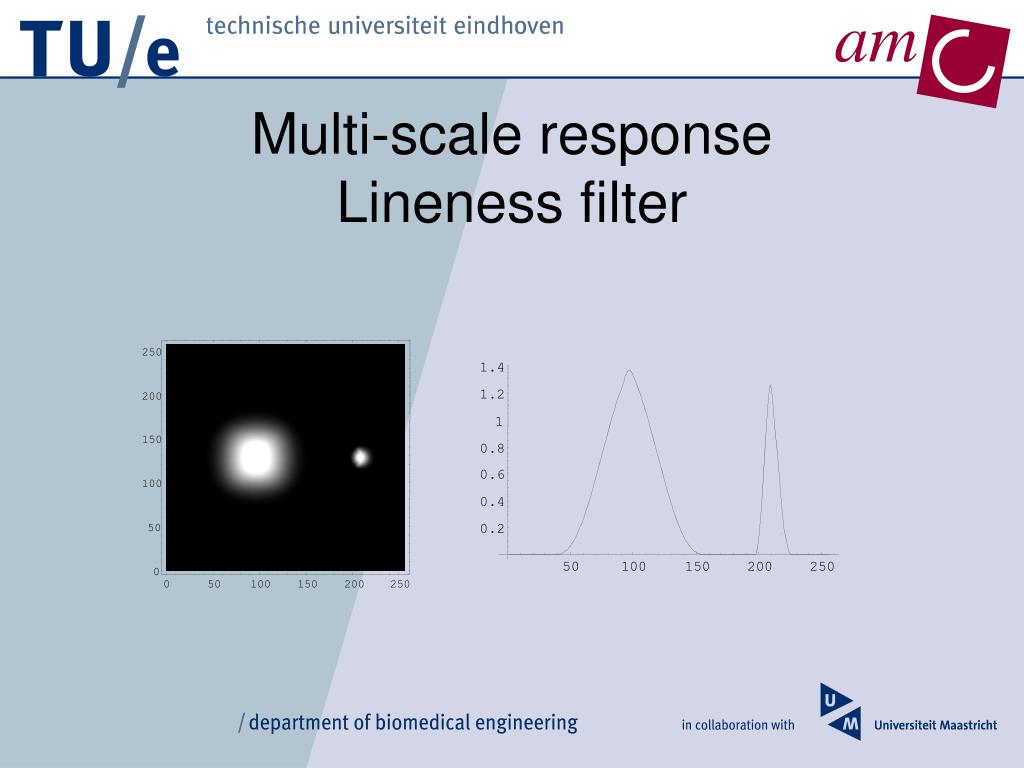 TU/e technische universiteit eindhoven

amC

Multi-scale response
Lineness filter

250
200
150
100
50
0
0 50 100 150 200 250

1.4
1.2
1
0.8
0.6
0.4
0.2
50 100 150 200 250

/ department of biomedical engineering

in collaboration with

UM Universiteit Maastricht